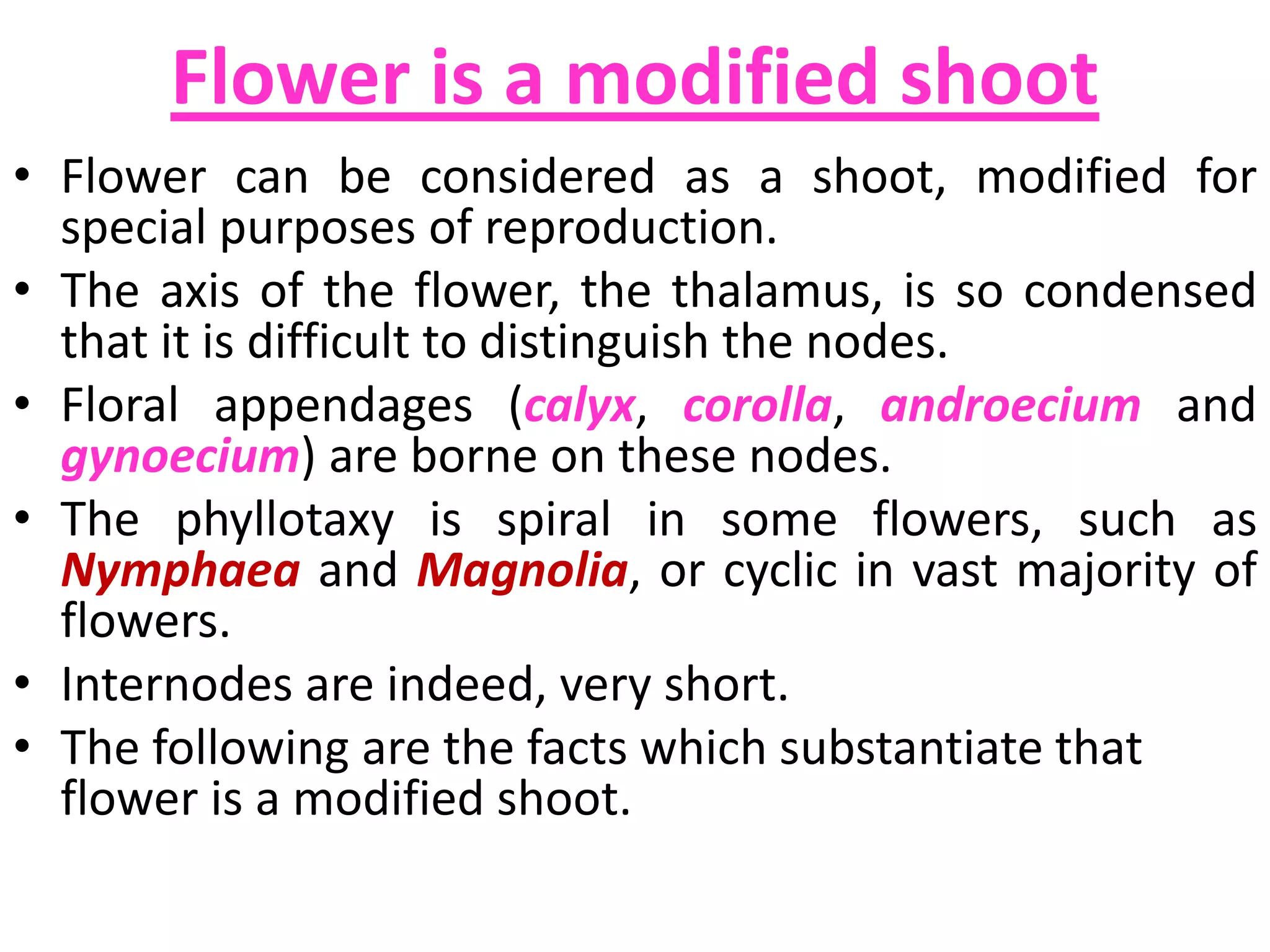 Flower is a modified shoot

• Flower can be considered as a shoot, modified for special purposes of reproduction.
• The axis of the flower, the thalamus, is so condensed that it is difficult to distinguish the nodes.
• Floral appendages (calyx, corolla, androecium and gynoecium) are borne on these nodes.
• The phyllotaxy is spiral in some flowers, such as Nymphaea and Magnolia, or cyclic in vast majority of flowers.
• Internodes are indeed, very short.
• The following are the facts which substantiate that flower is a modified shoot.